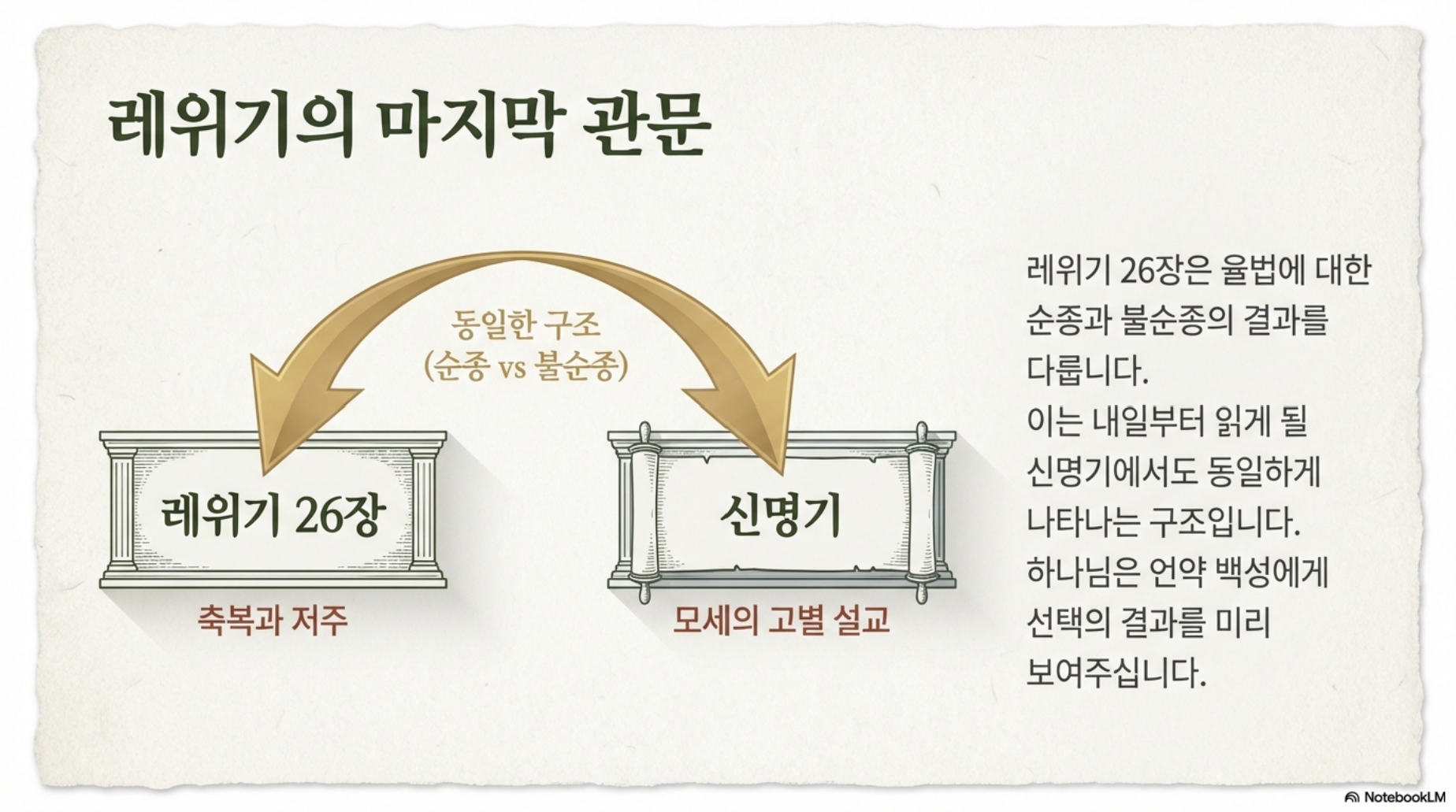 레위기의 마지막 관문

동일한 구조
(순종 vs 불순종)

레위기 26장

축복과 저주

신명기

모세의 고별 설교

레위기 26장은 율법에 대한 순종과 불순종의 결과를 다룹니다.
이는 내일부터 읽게 될 신명기에서도 동일하게 나타나는 구조입니다.
하나님은 언약 백성에게 선택의 결과를 미리 보여주십니다.

NotebookLM